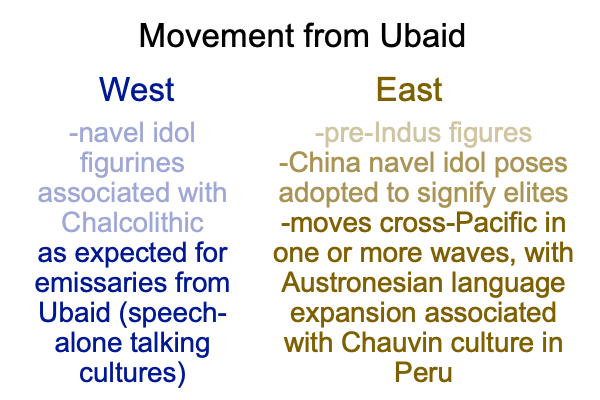 Movement from Ubaid

West

-navel idol figurines associated with Chalcolithic as expected for emissaries from Ubaid (speech-alone talking cultures)

East

-pre-Indus figures
-China navel idol poses adopted to signify elites
-moves cross-Pacific in one or more waves, with Austronesian language expansion associated with Chauvin culture in Peru